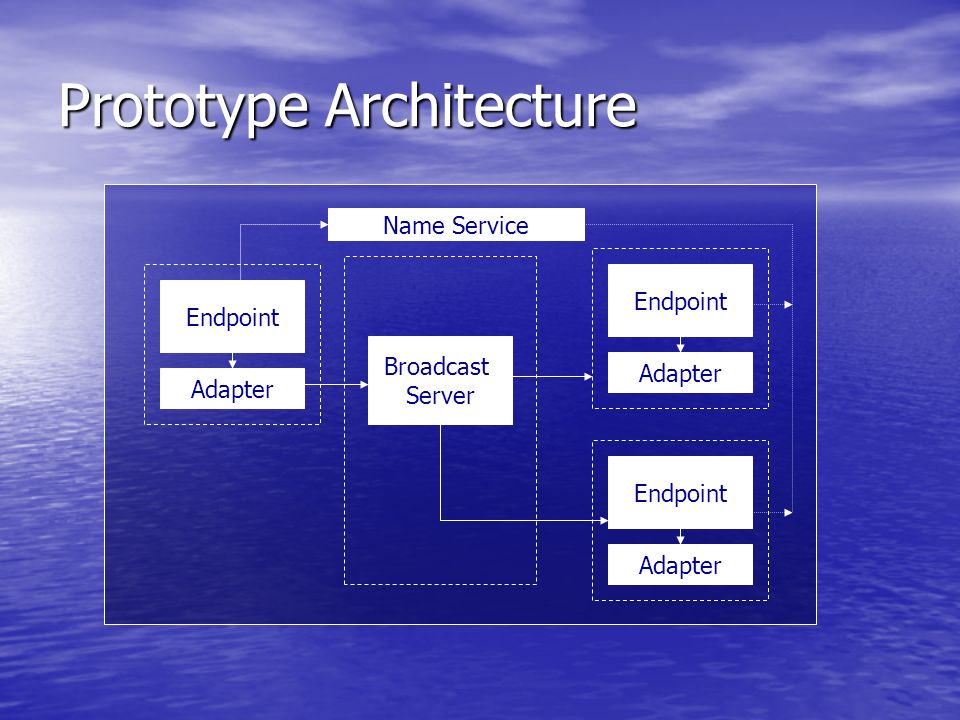 Prototype Architecture

Name Service

Endpoint

Adapter

Broadcast Server

Endpoint

Adapter

Endpoint

Adapter